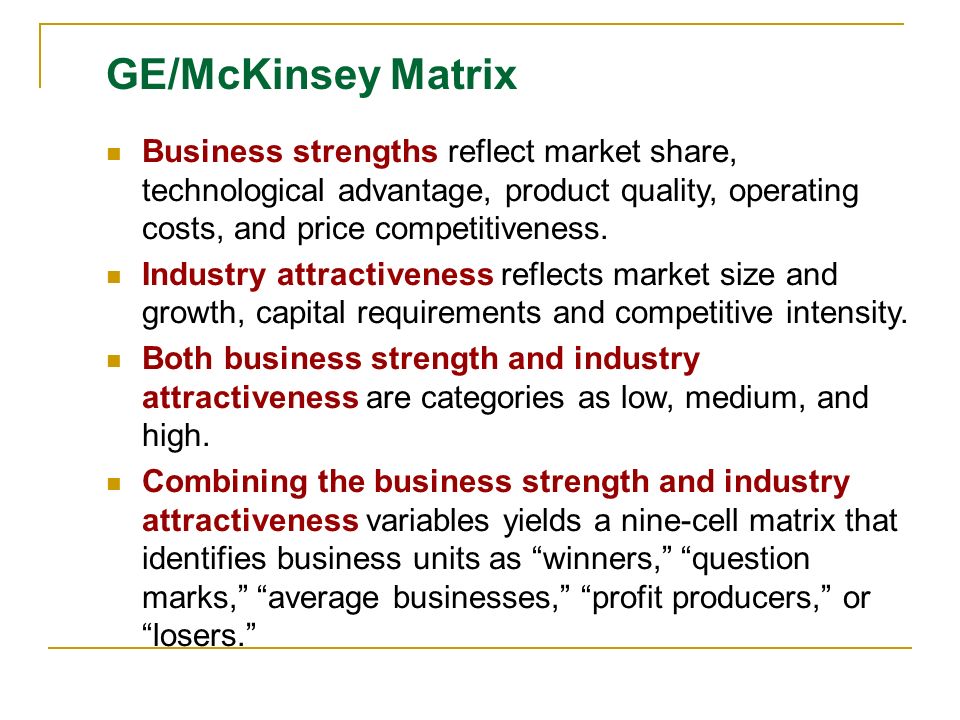 GE/McKinsey Matrix

Business strengths reflect market share, technological advantage, product quality, operating costs, and price competitiveness.

Industry attractiveness reflects market size and growth, capital requirements and competitive intensity.

Both business strength and industry attractiveness are categories as low, medium, and high.

Combining the business strength and industry attractiveness variables yields a nine-cell matrix that identifies business units as “winners,” “question marks,” “average businesses,” “profit producers,” or “losers.”